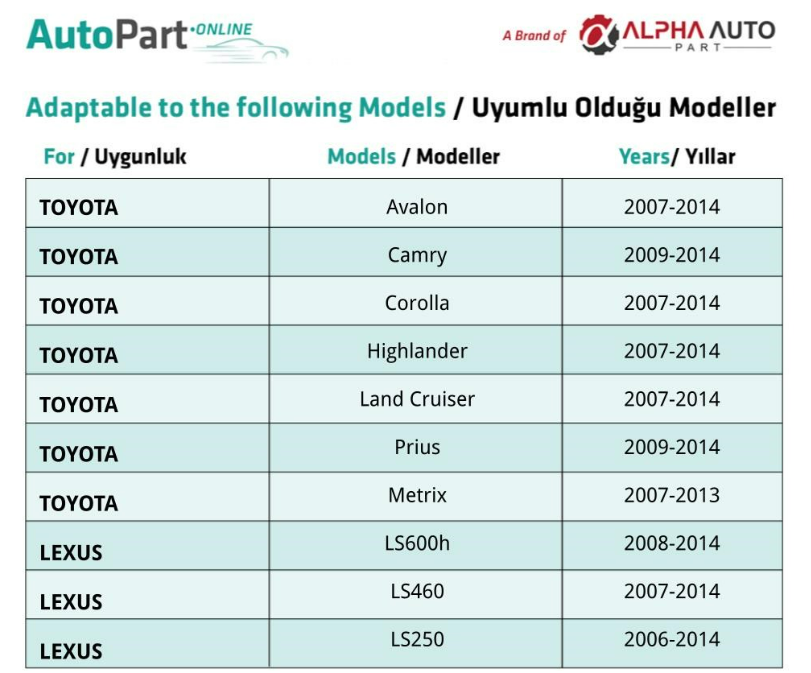 AutoPart·ONLINE

A Brand of ALPHA AUTO PART

Adaptable to the following Models / Uyumlu Olduğu Modeller

| For / Uygunluk | Models / Modeller | Years/ Yıllar |
|---|---|---|
| TOYOTA | Avalon | 2007-2014 |
| TOYOTA | Camry | 2009-2014 |
| TOYOTA | Corolla | 2007-2014 |
| TOYOTA | Highlander | 2007-2014 |
| TOYOTA | Land Cruiser | 2007-2014 |
| TOYOTA | Prius | 2009-2014 |
| TOYOTA | Metrix | 2007-2013 |
| LEXUS | LS600h | 2008-2014 |
| LEXUS | LS460 | 2007-2014 |
| LEXUS | LS250 | 2006-2014 |